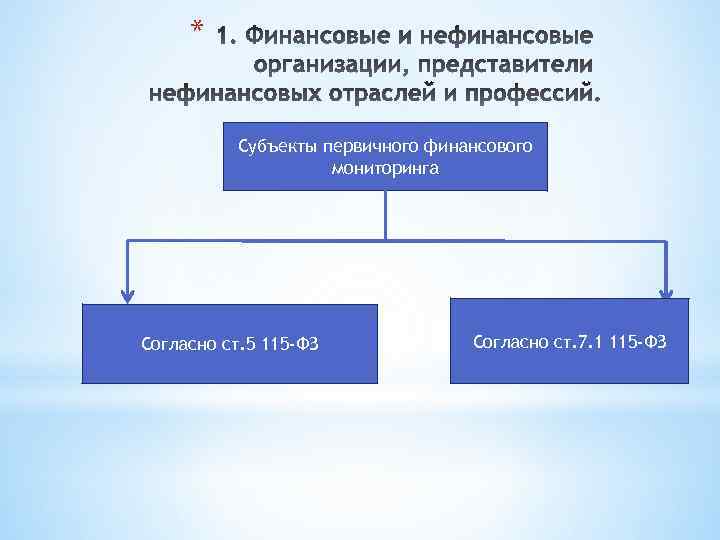 * 1. Финансовые и нефинансовые организации, представители нефинансовых отраслей и профессий.

Субъекты первичного финансового мониторинга

Согласно ст.5 115-ФЗ

Согласно ст.7.1 115-ФЗ